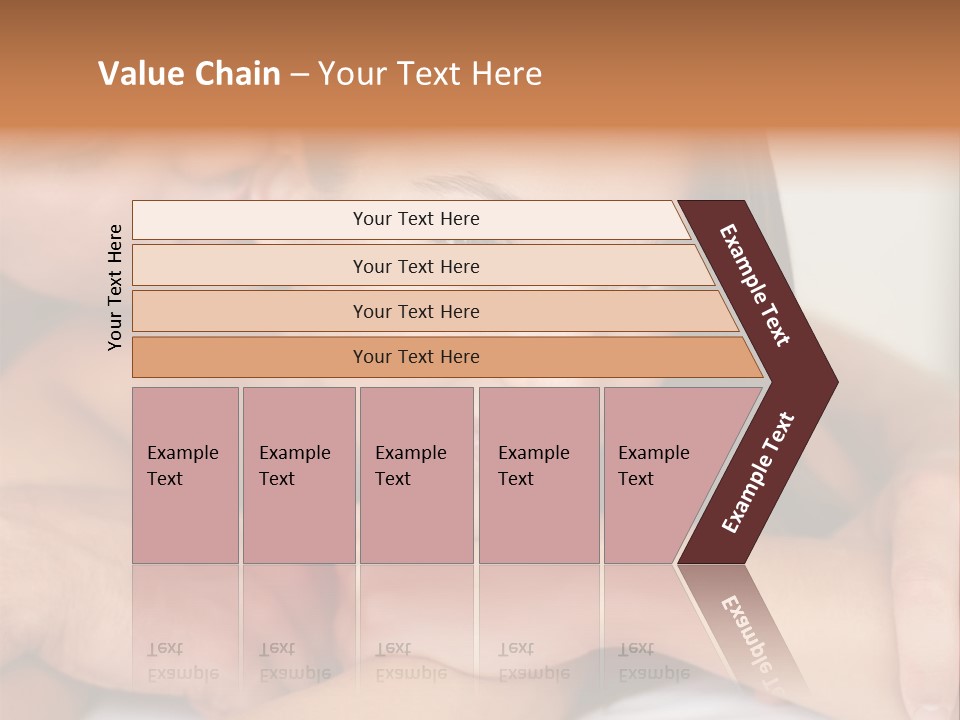 Value Chain – Your Text Here

Your Text Here

Your Text Here

Your Text Here

Your Text Here

Your Text Here

Example Text

Example Text

Example Text

Example Text

Example Text

Example Text

Example Text